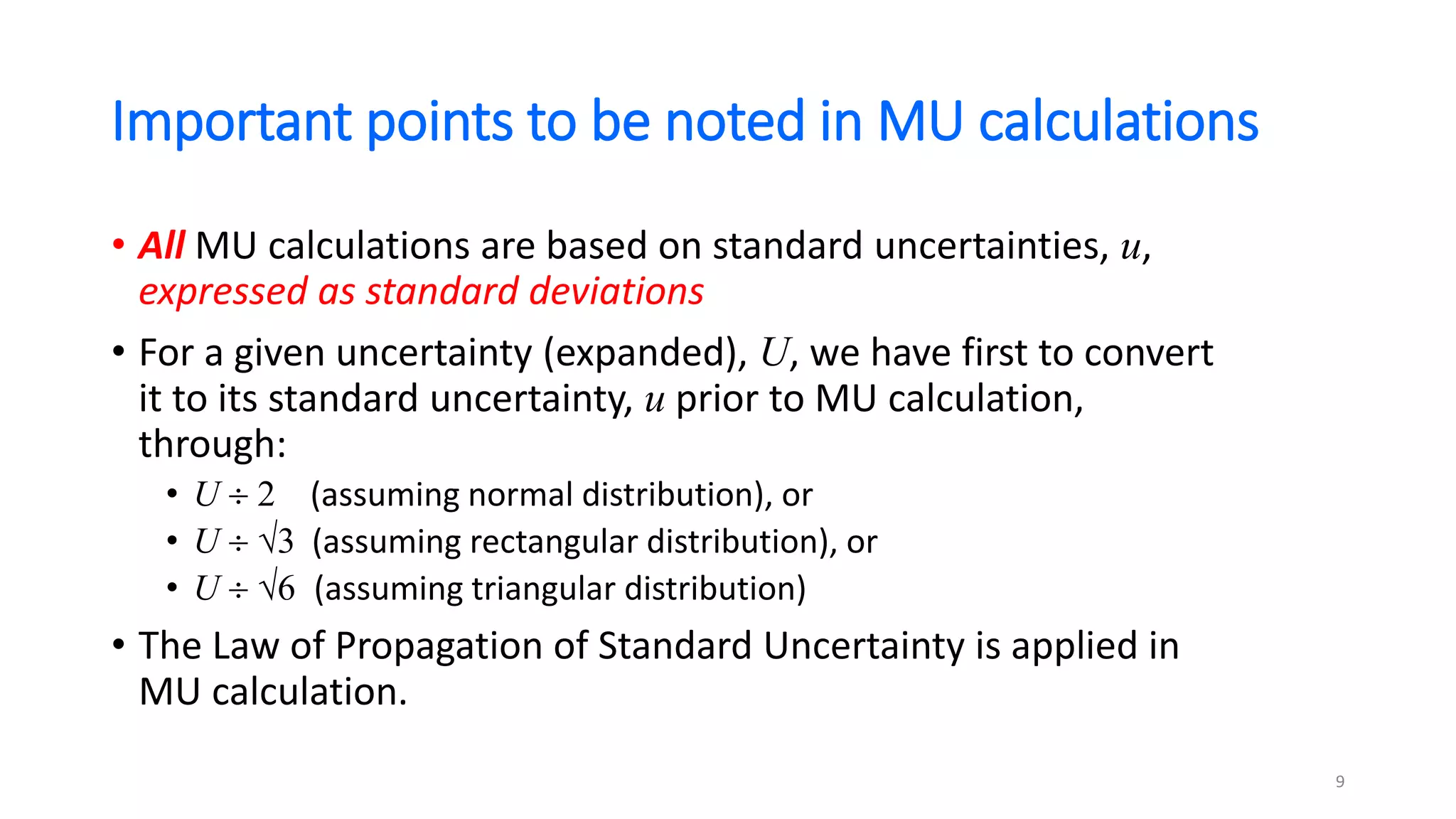 Important points to be noted in MU calculations

• All MU calculations are based on standard uncertainties, $u$, expressed as standard deviations

• For a given uncertainty (expanded), $U$, we have first to convert it to its standard uncertainty, $u$ prior to MU calculation, through:
  • $U \div 2$ (assuming normal distribution), or
  • $U \div \sqrt{3}$ (assuming rectangular distribution), or
  • $U \div \sqrt{6}$ (assuming triangular distribution)

• The Law of Propagation of Standard Uncertainty is applied in MU calculation.

9